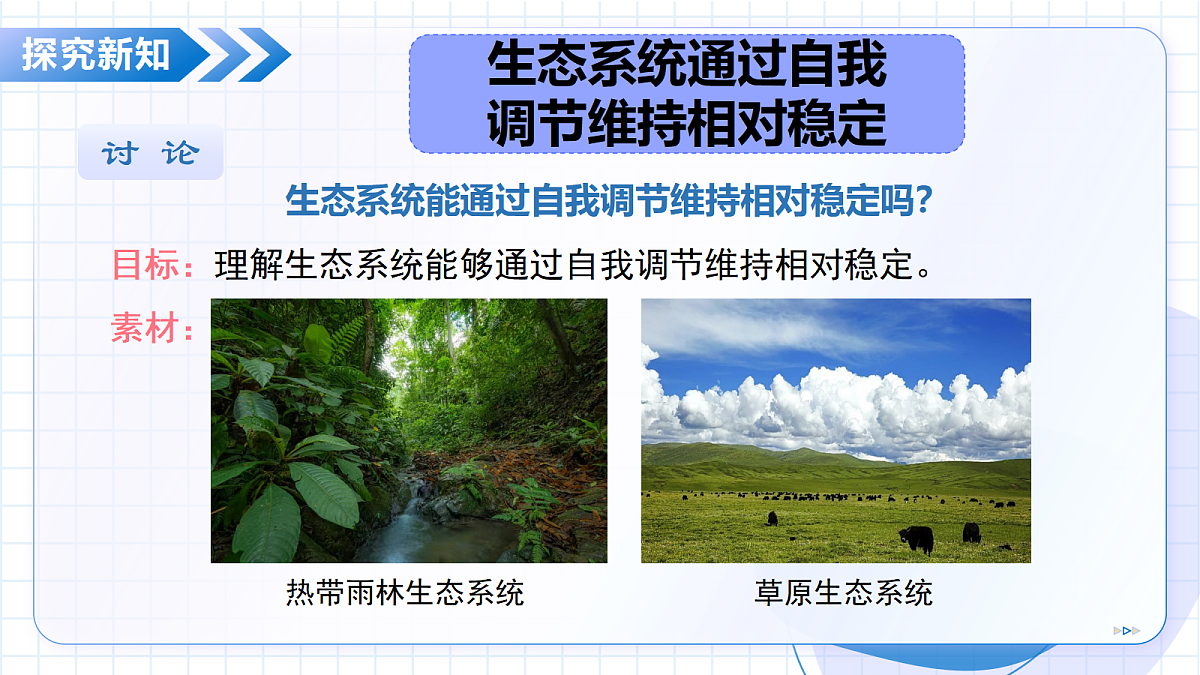 探究新知

生态系统通过自我调节维持相对稳定

讨 论

生态系统能通过自我调节维持相对稳定吗？

目标：理解生态系统能够通过自我调节维持相对稳定。

素材：

热带雨林生态系统

草原生态系统